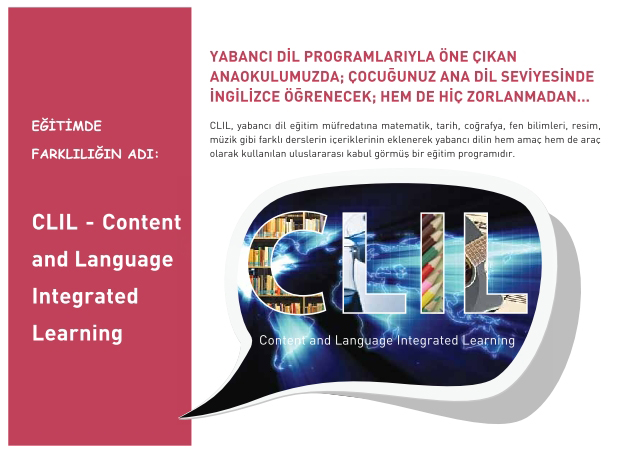 EĞİTİMDE FARKLILIĞIN ADI:

CLIL - Content and Language Integrated Learning

YABANCI DİL PROGRAMLARIYLA ÖNE ÇIKAN ANAOKULUMUZDA; ÇOCUĞUNUZ ANA DİL SEVİYESİNDE İNGİLİZCE ÖĞRENECEK; HEM DE HİÇ ZORLANMADAN...

CLIL, yabancı dil eğitim müfredatına matematik, tarih, coğrafya, fen bilimleri, resim, müzik gibi farklı derslerin içeriklerinin eklenerek yabancı dilin hem amaç hem de araç olarak kullanılan uluslararası kabul görmüş bir eğitim programıdır.

CLIL

Content and Language Integrated Learning